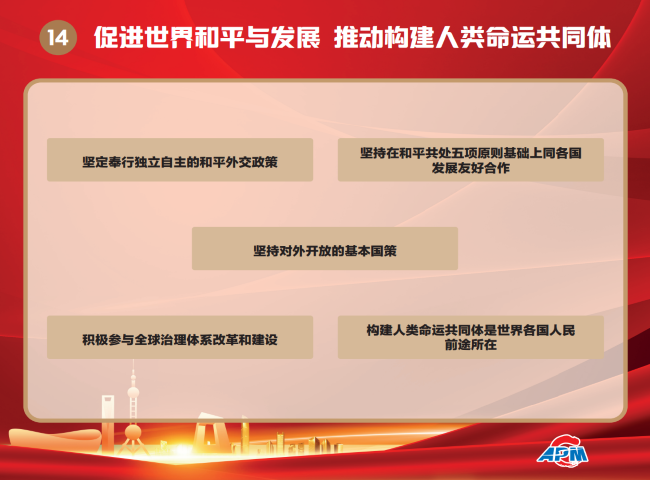 14 促进世界和平与发展 推动构建人类命运共同体

坚定奉行独立自主的和平外交政策

坚持在和平共处五项原则基础上同各国发展友好合作

坚持对外开放的基本国策

积极参与全球治理体系改革和建设

构建人类命运共同体是世界各国人民前途所在

APM